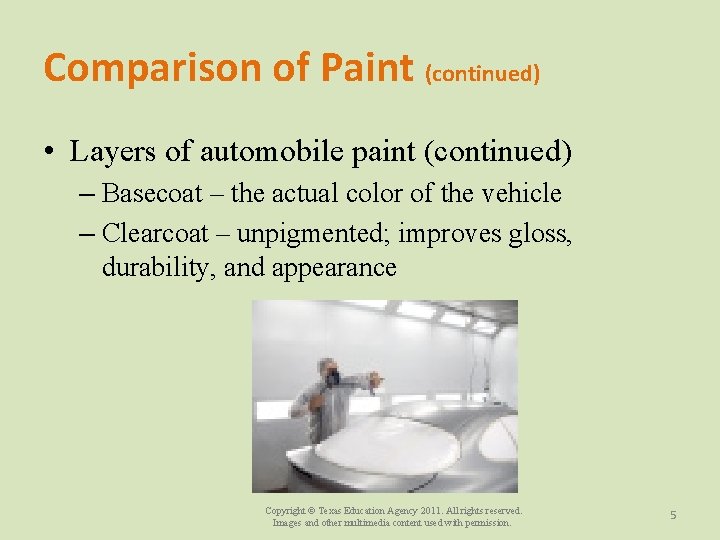 Comparison of Paint (continued)

• Layers of automobile paint (continued)

– Basecoat – the actual color of the vehicle

– Clearcoat – unpigmented; improves gloss, durability, and appearance

Copyright © Texas Education Agency 2011. All rights reserved. Images and other multimedia content used with permission.

5